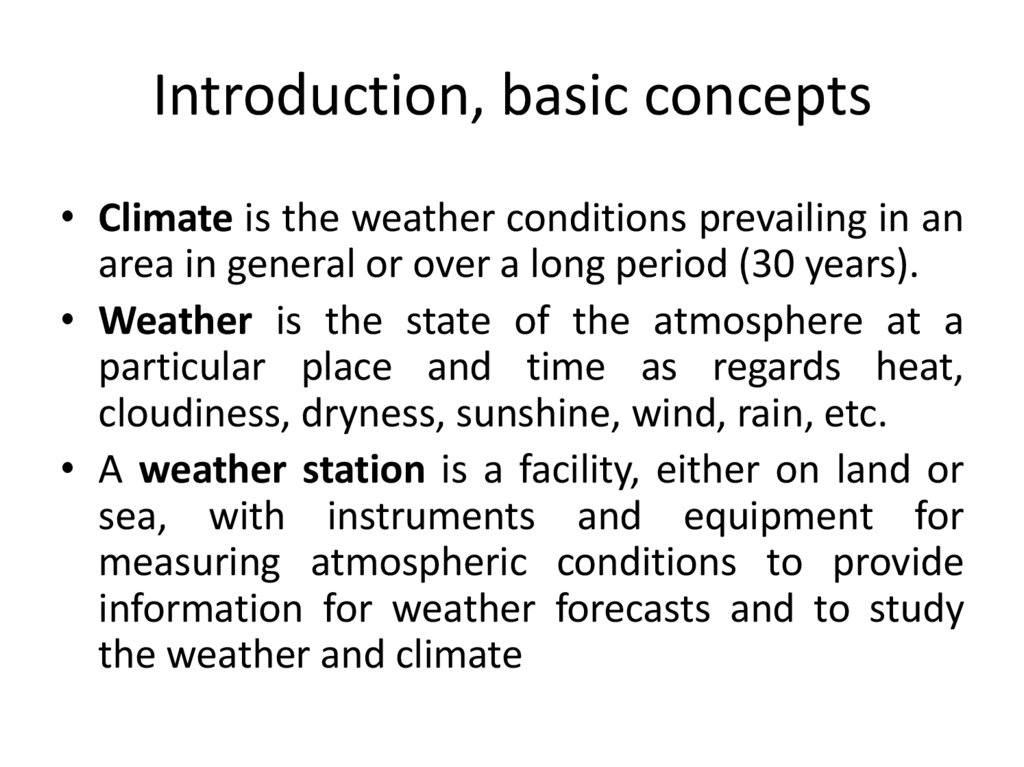 Introduction, basic concepts

• Climate is the weather conditions prevailing in an area in general or over a long period (30 years).
• Weather is the state of the atmosphere at a particular place and time as regards heat, cloudiness, dryness, sunshine, wind, rain, etc.
• A weather station is a facility, either on land or sea, with instruments and equipment for measuring atmospheric conditions to provide information for weather forecasts and to study the weather and climate